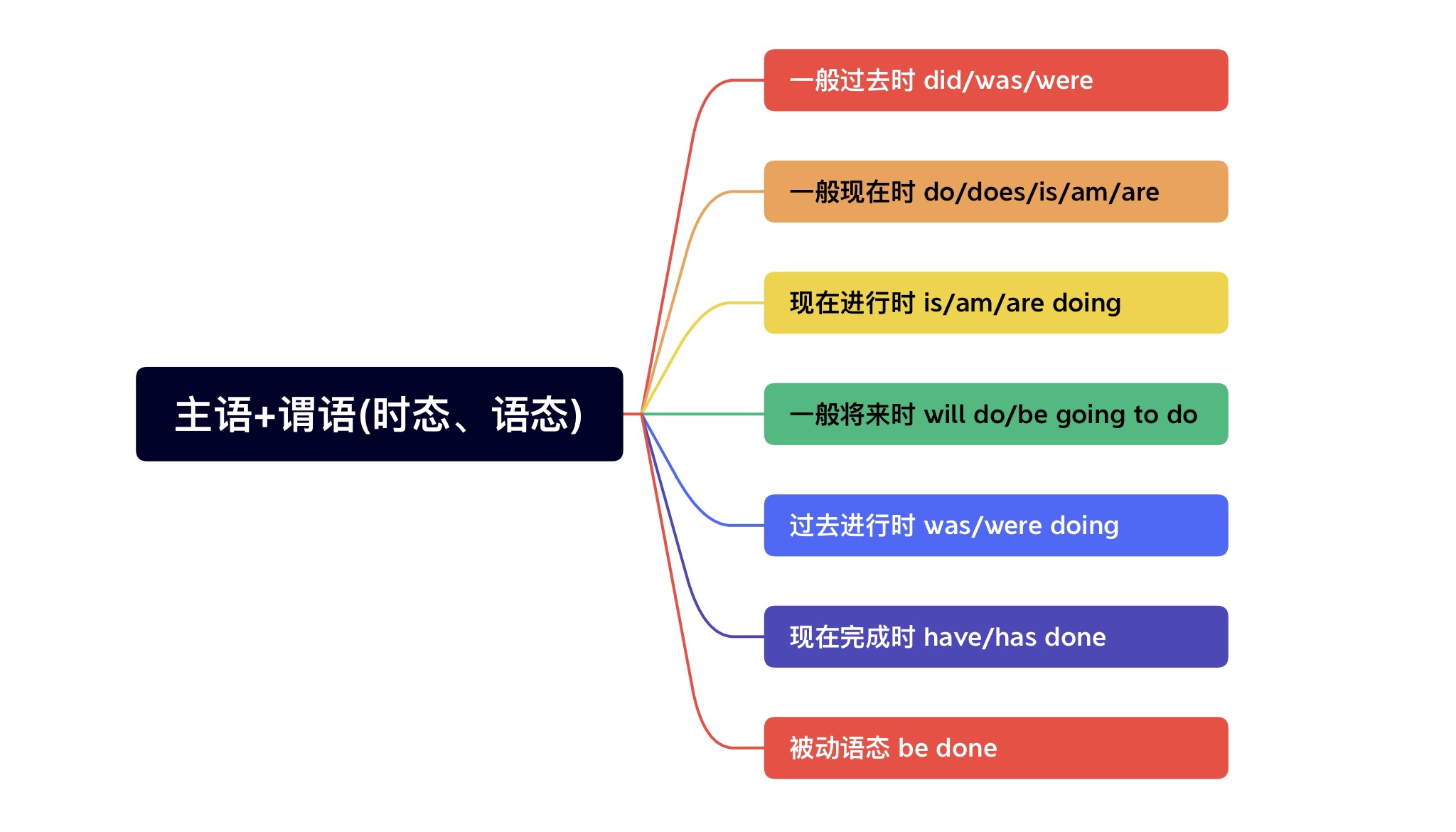 主语+谓语(时态、语态)

一般过去时 did/was/were

一般现在时 do/does/is/am/are

现在进行时 is/am/are doing

一般将来时 will do/be going to do

过去进行时 was/were doing

现在完成时 have/has done

被动语态 be done